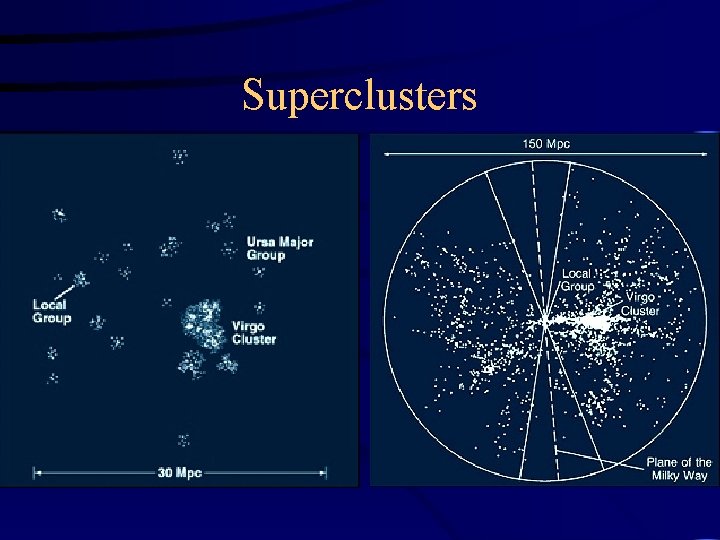 Superclusters

Ursa Major Group

Local Group

Virgo Cluster

30 Mpc

150 Mpc

Local Group

Virgo Cluster

Plane of the Milky Way